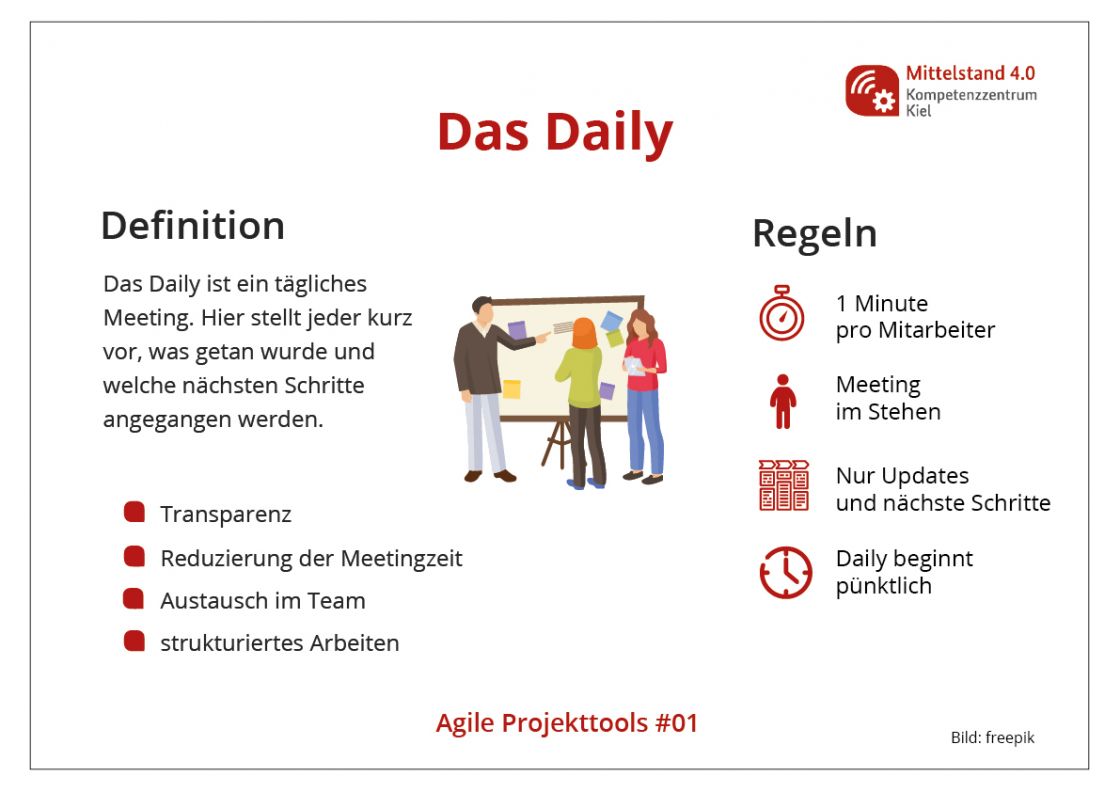 Mittelstand 4.0
Kompetenzzentrum
Kiel

Das Daily

Definition

Das Daily ist ein tägliches Meeting. Hier stellt jeder kurz vor, was getan wurde und welche nächsten Schritte angegangen werden.

Transparenz

Reduzierung der Meetingzeit

Austausch im Team

strukturiertes Arbeiten

Regeln

1 Minute
pro Mitarbeiter

Meeting
im Stehen

Nur Updates
und nächste Schritte

Daily beginnt
pünktlich

Agile Projekttools #01

Bild: freepik